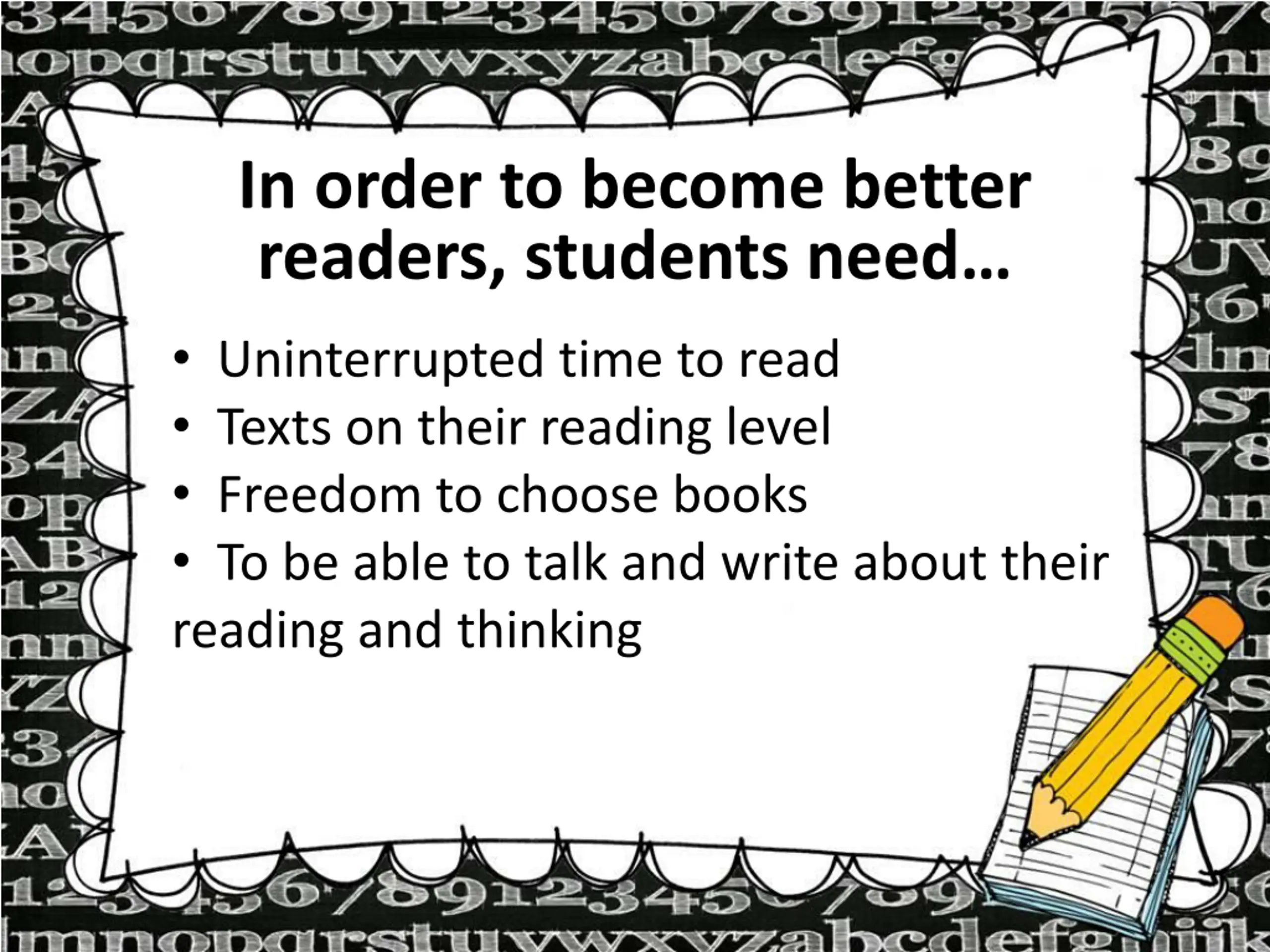 In order to become better readers, students need…

• Uninterrupted time to read
• Texts on their reading level
• Freedom to choose books
• To be able to talk and write about their reading and thinking